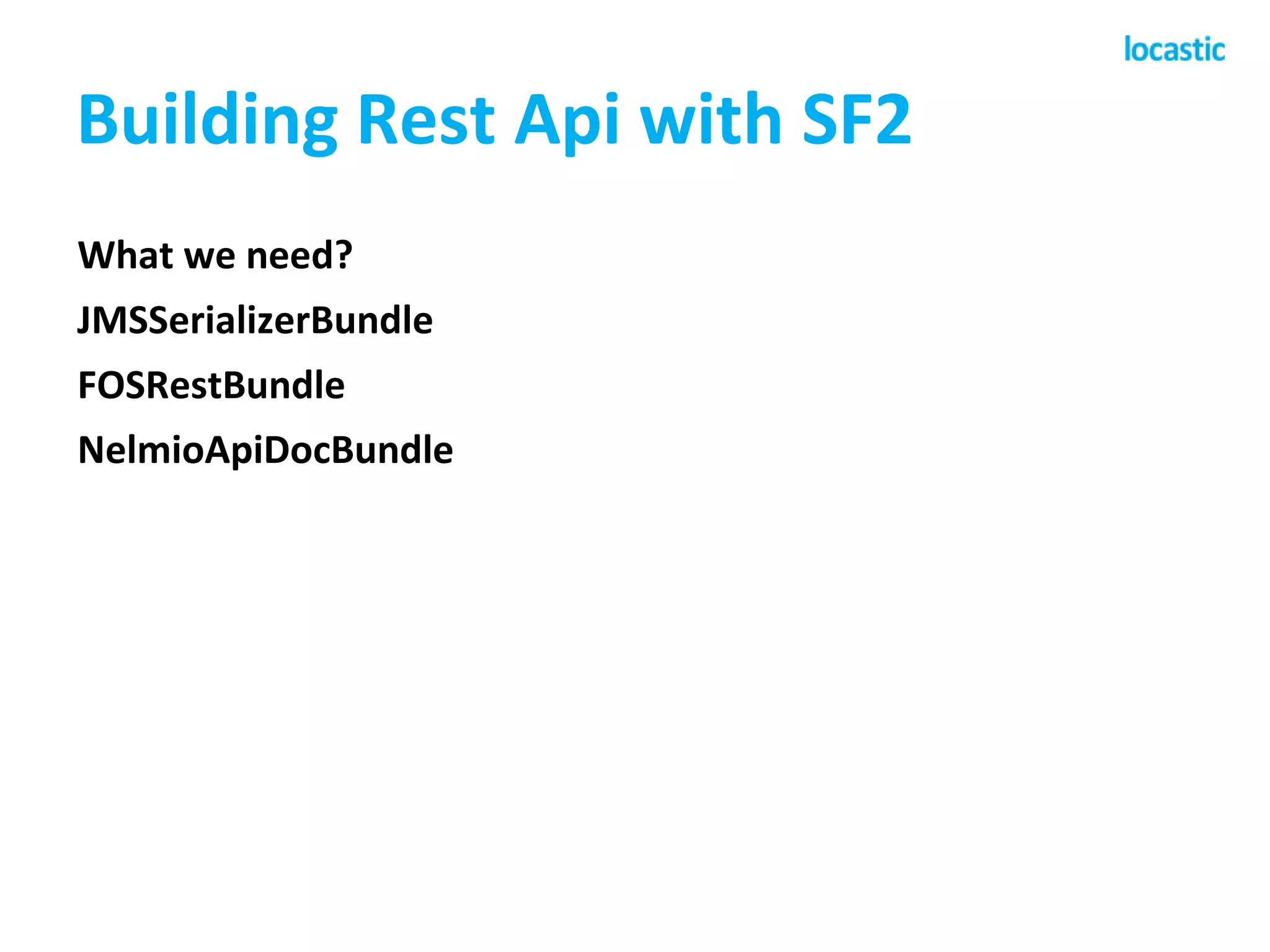 locastic

Building Rest Api with SF2

What we need?

JMSSerializerBundle

FOSRestBundle

NelmioApiDocBundle